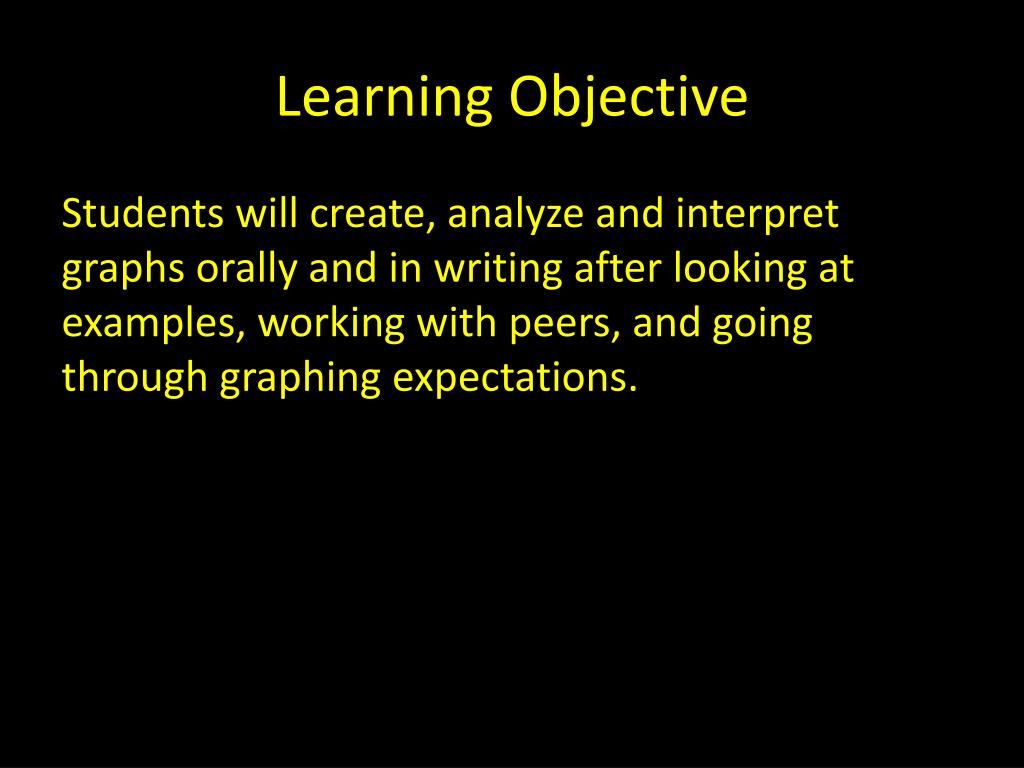 Learning Objective

Students will create, analyze and interpret graphs orally and in writing after looking at examples, working with peers, and going through graphing expectations.